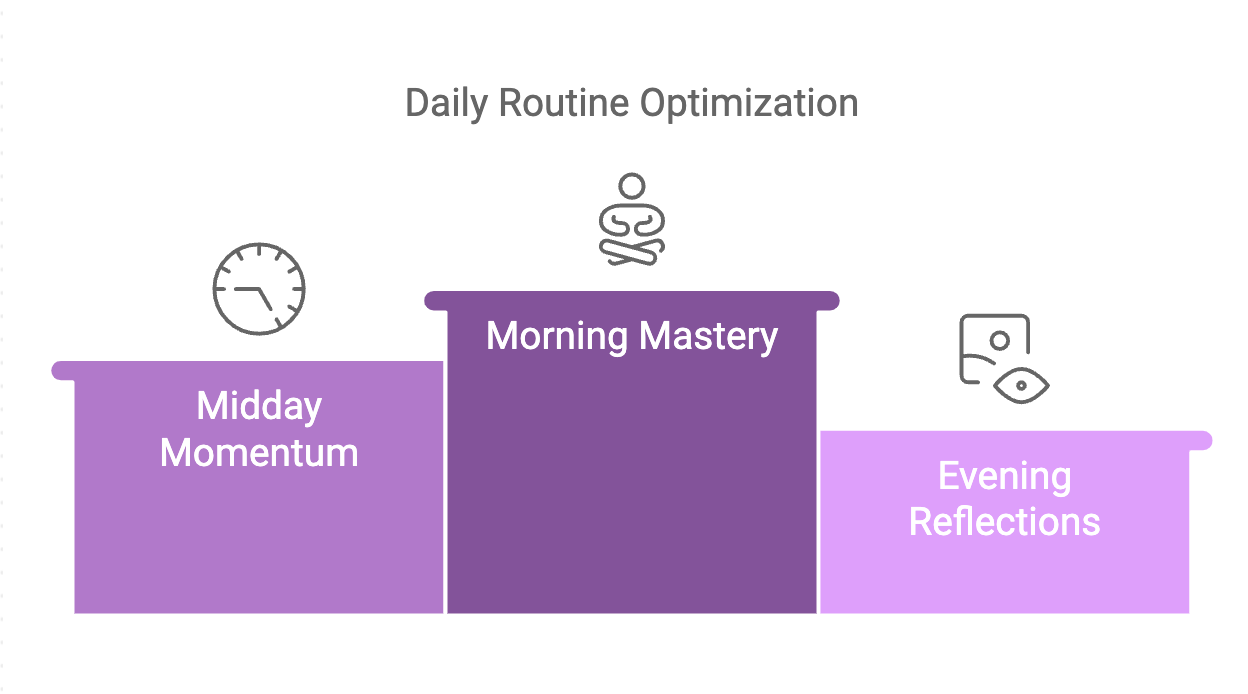 Daily Routine Optimization

Midday Momentum

Morning Mastery

Evening Reflections